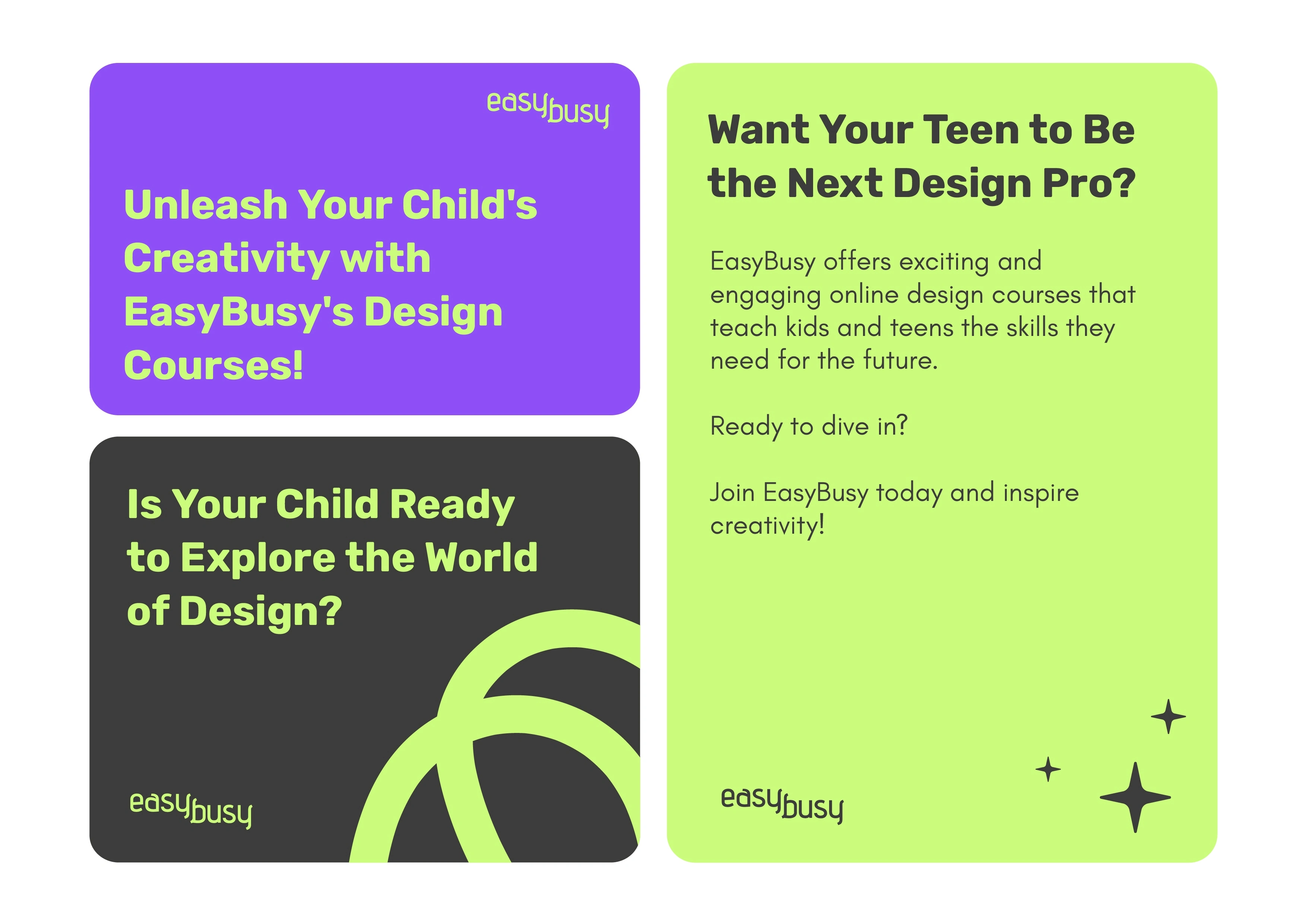 easybusy

Unleash Your Child's Creativity with EasyBusy's Design Courses!

Is Your Child Ready to Explore the World of Design?

easybusy

Want Your Teen to Be the Next Design Pro?

EasyBusy offers exciting and engaging online design courses that teach kids and teens the skills they need for the future.

Ready to dive in?

Join EasyBusy today and inspire creativity!

easybusy